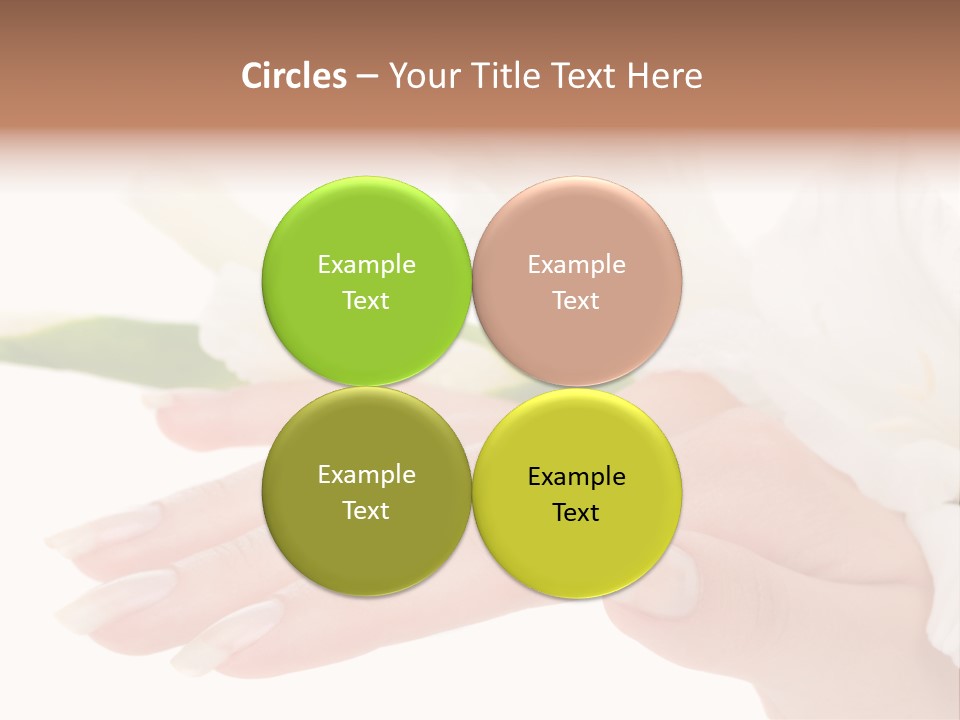 Circles – Your Title Text Here

Example Text

Example Text

Example Text

Example Text